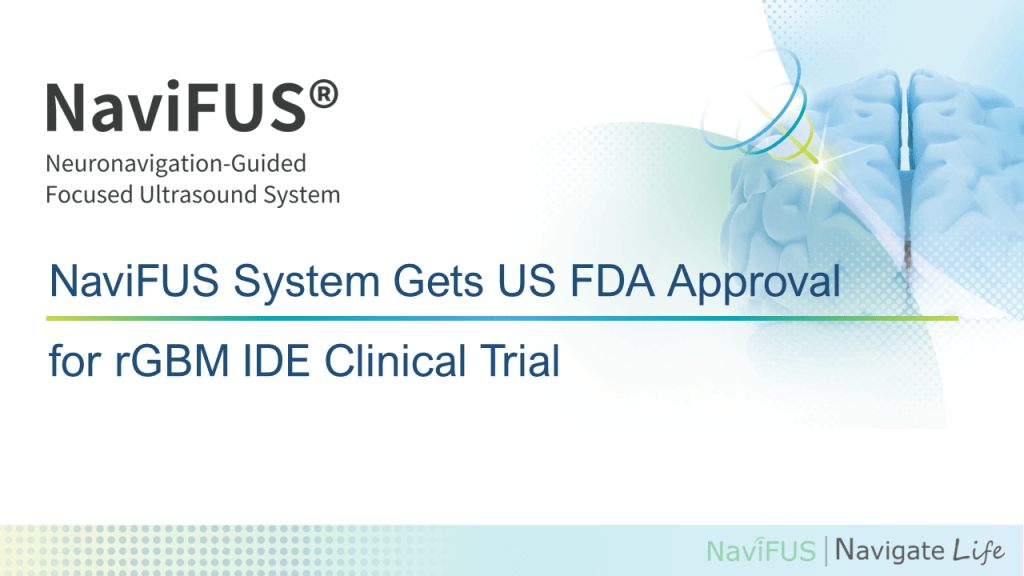 NaviFUS®
Neuronavigation-Guided Focused Ultrasound System

NaviFUS System Gets US FDA Approval

for rGBM IDE Clinical Trial

NaviFUS | Navigate Life